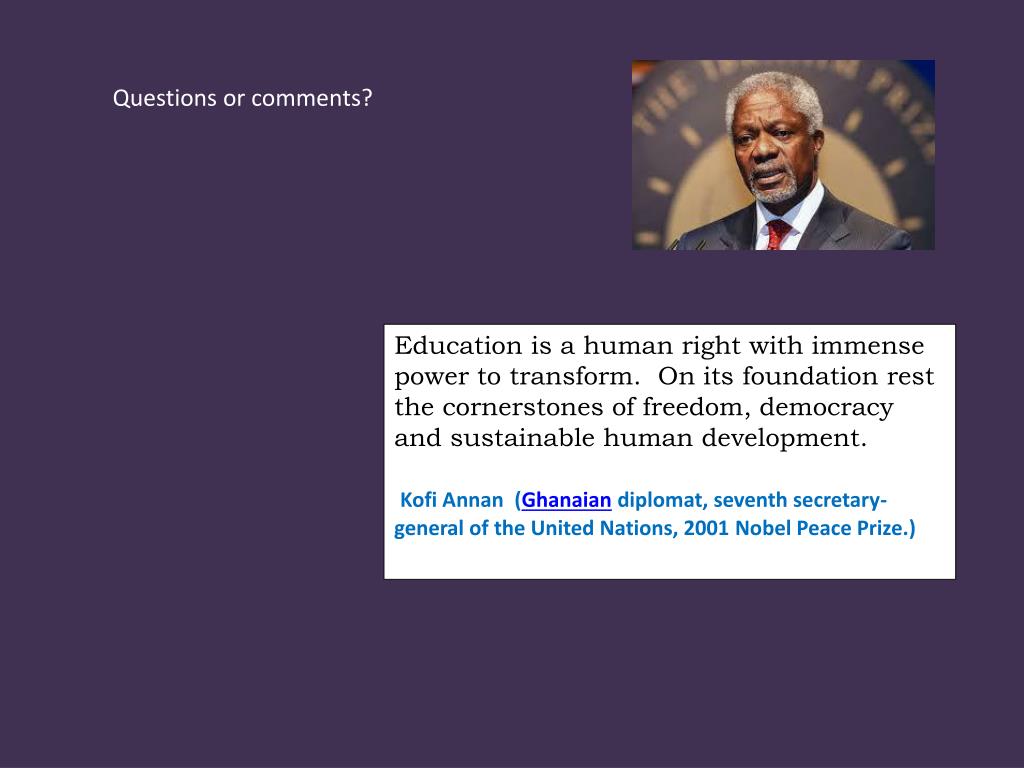 Questions or comments?

Education is a human right with immense power to transform. On its foundation rest the cornerstones of freedom, democracy and sustainable human development.

Kofi Annan (Ghanaian diplomat, seventh secretary-general of the United Nations, 2001 Nobel Peace Prize.)